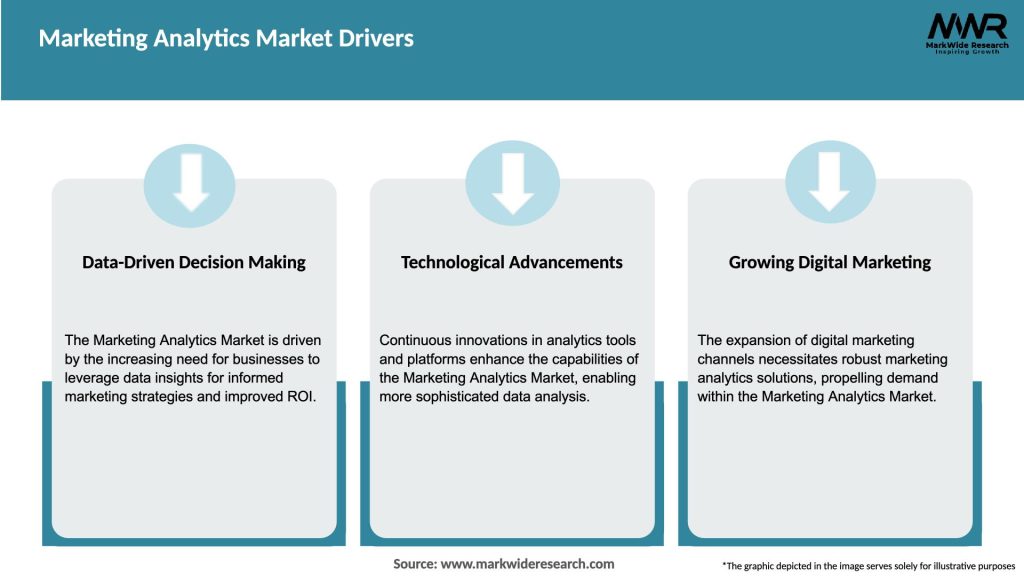 Marketing Analytics Market Drivers

MWR
MarkWide Research
Inspiring Growth

Data-Driven Decision Making

The Marketing Analytics Market is driven by the increasing need for businesses to leverage data insights for informed marketing strategies and improved ROI.

Technological Advancements

Continuous innovations in analytics tools and platforms enhance the capabilities of the Marketing Analytics Market, enabling more sophisticated data analysis.

Growing Digital Marketing

The expansion of digital marketing channels necessitates robust marketing analytics solutions, propelling demand within the Marketing Analytics Market.

Source: www.markwideresearch.com

*The graphic depicted in the image serves solely for illustrative purposes